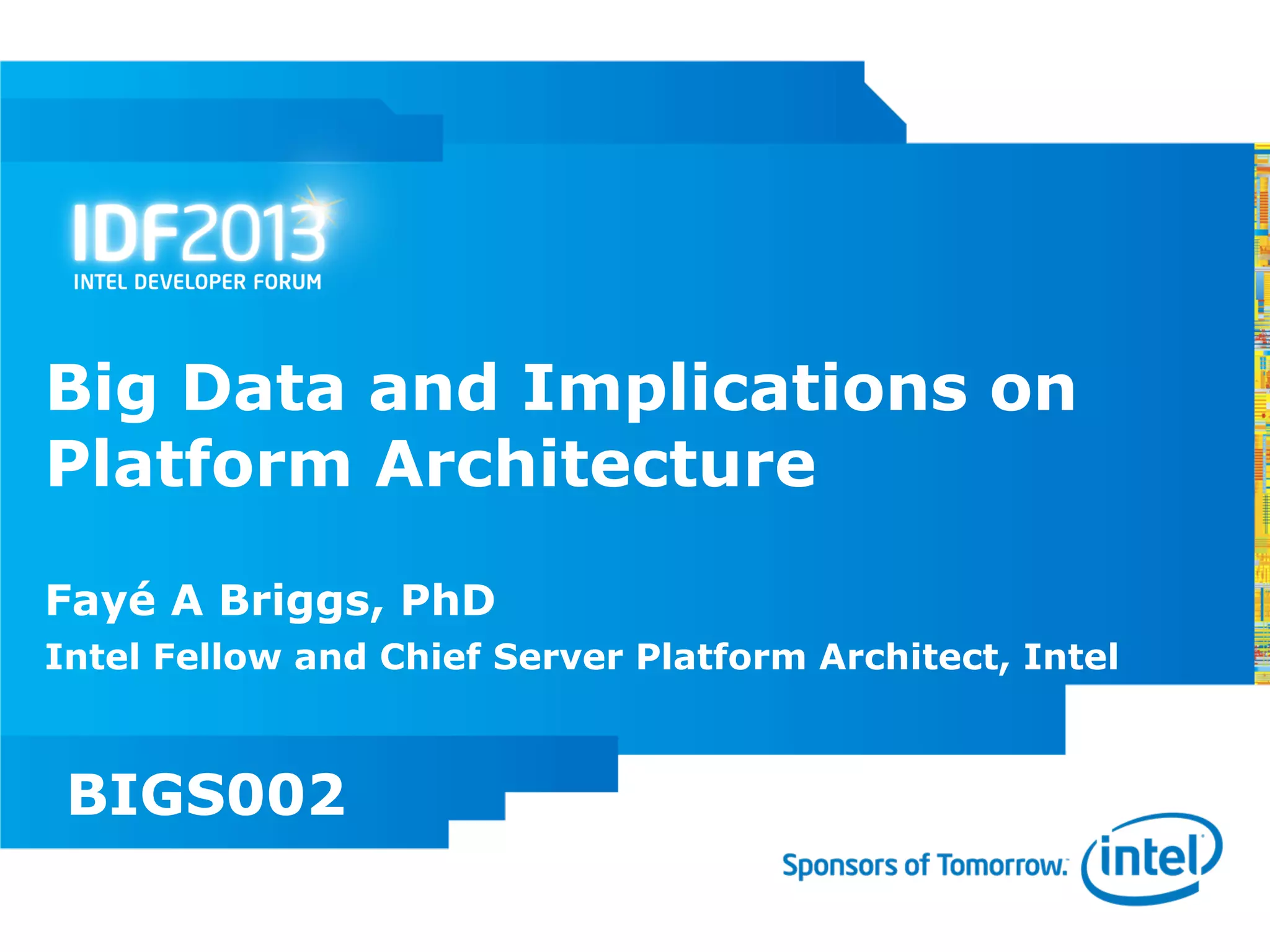 IDF2013
INTEL DEVELOPER FORUM

Big Data and Implications on Platform Architecture

Fayé A Briggs, PhD
Intel Fellow and Chief Server Platform Architect, Intel

BIGS002

Sponsors of Tomorrow.
intel